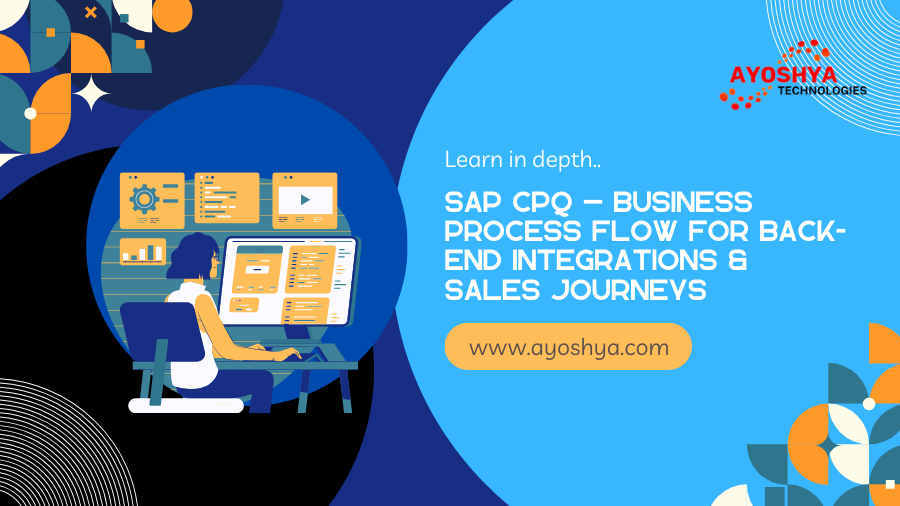 AYOSHYA
TECHNOLOGIES

Learn in depth..

SAP CPQ – BUSINESS PROCESS FLOW FOR BACK-END INTEGRATIONS & SALES JOURNEYS

www.ayoshya.com